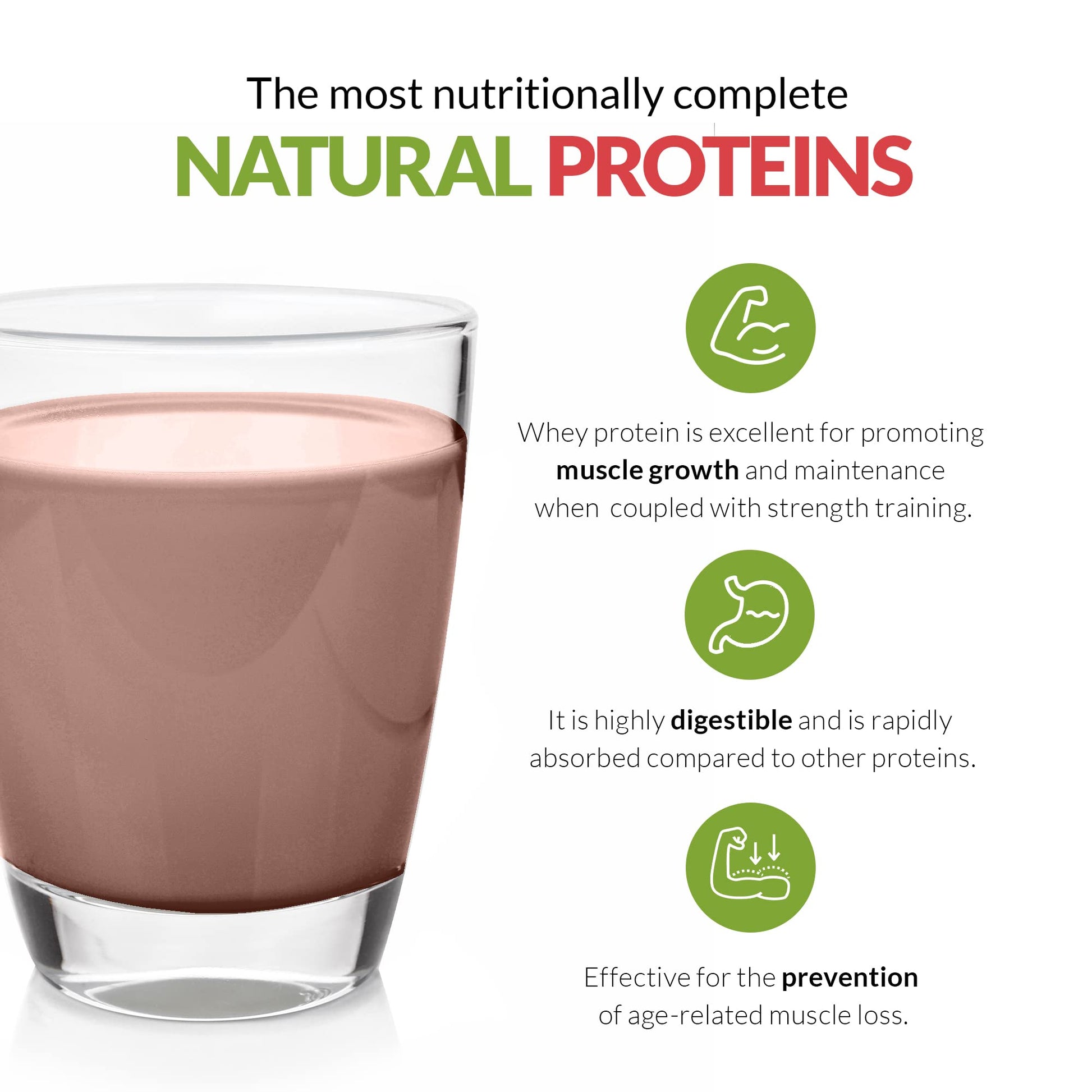 The most nutritionally complete
NATURAL PROTEINS

Whey protein is excellent for promoting muscle growth and maintenance when coupled with strength training.

It is highly digestible and is rapidly absorbed compared to other proteins.

Effective for the prevention of age-related muscle loss.